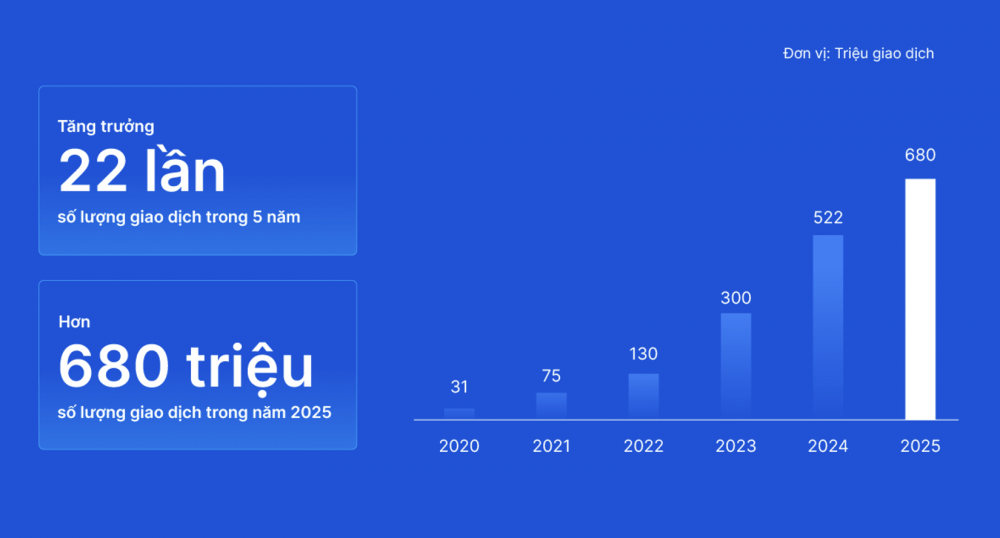 Tăng trưởng
22 lần
số lượng giao dịch trong 5 năm

Hơn
680 triệu
số lượng giao dịch trong năm 2025

Đơn vị: Triệu giao dịch

31
75
130
300
522
680

2020
2021
2022
2023
2024
2025